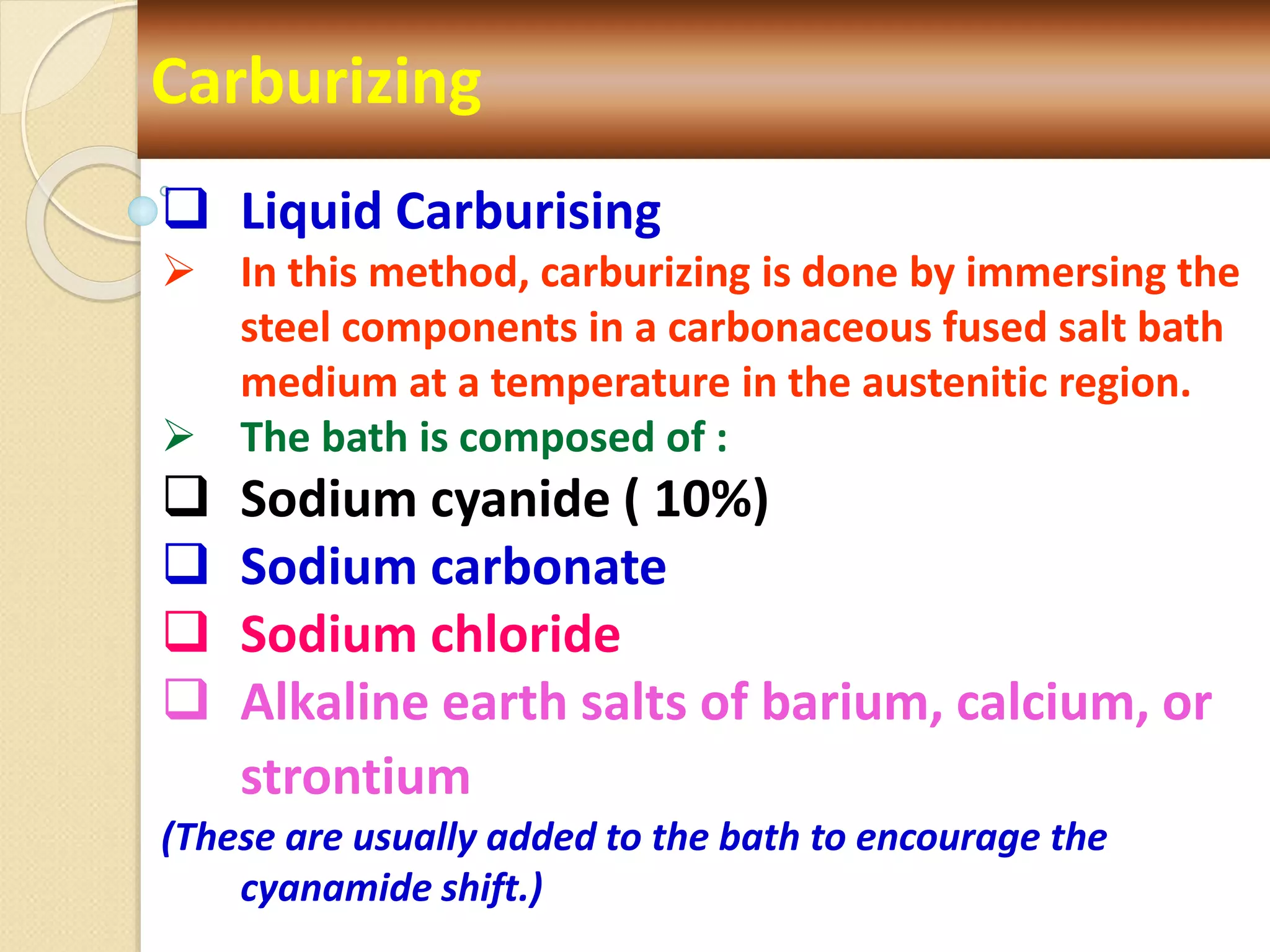 Carburizing

❑ Liquid Carburising

➢ In this method, carburizing is done by immersing the steel components in a carbonaceous fused salt bath medium at a temperature in the austenitic region.

➢ The bath is composed of :

❑ Sodium cyanide ( 10%)

❑ Sodium carbonate

❑ Sodium chloride

❑ Alkaline earth salts of barium, calcium, or strontium

(These are usually added to the bath to encourage the cyanamide shift.)